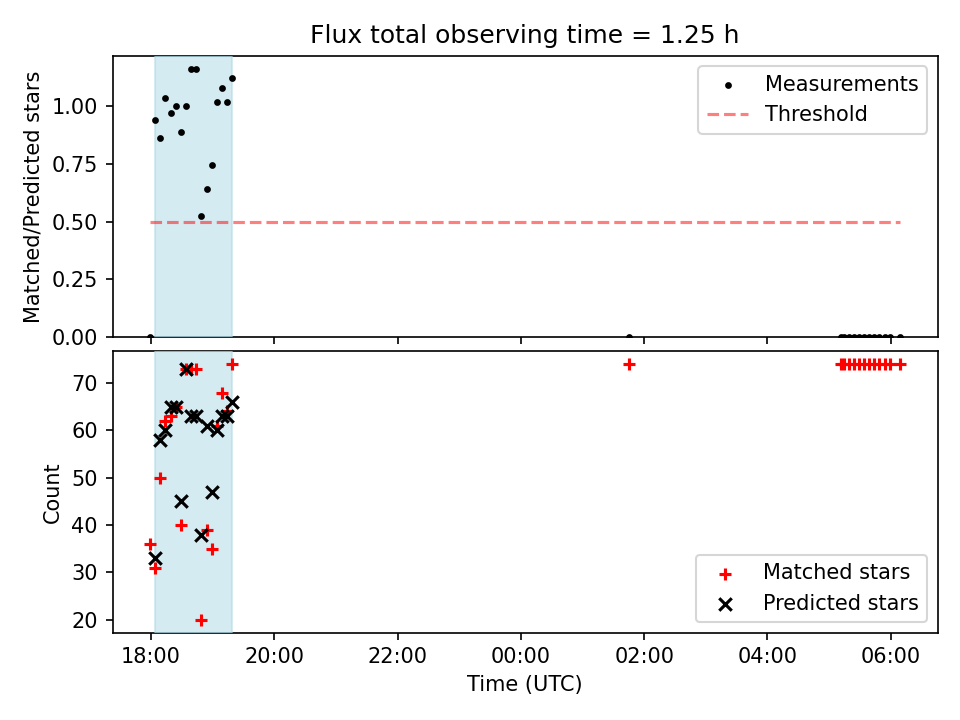 Flux total observing time = 1.25 h

Matched/Predicted stars

1.00
0.75
0.50
0.25
0.00

Measurements
Threshold

Count

70
60
50
40
30
20

Matched stars
Predicted stars

18:00
20:00
22:00
00:00
02:00
04:00
06:00

Time (UTC)